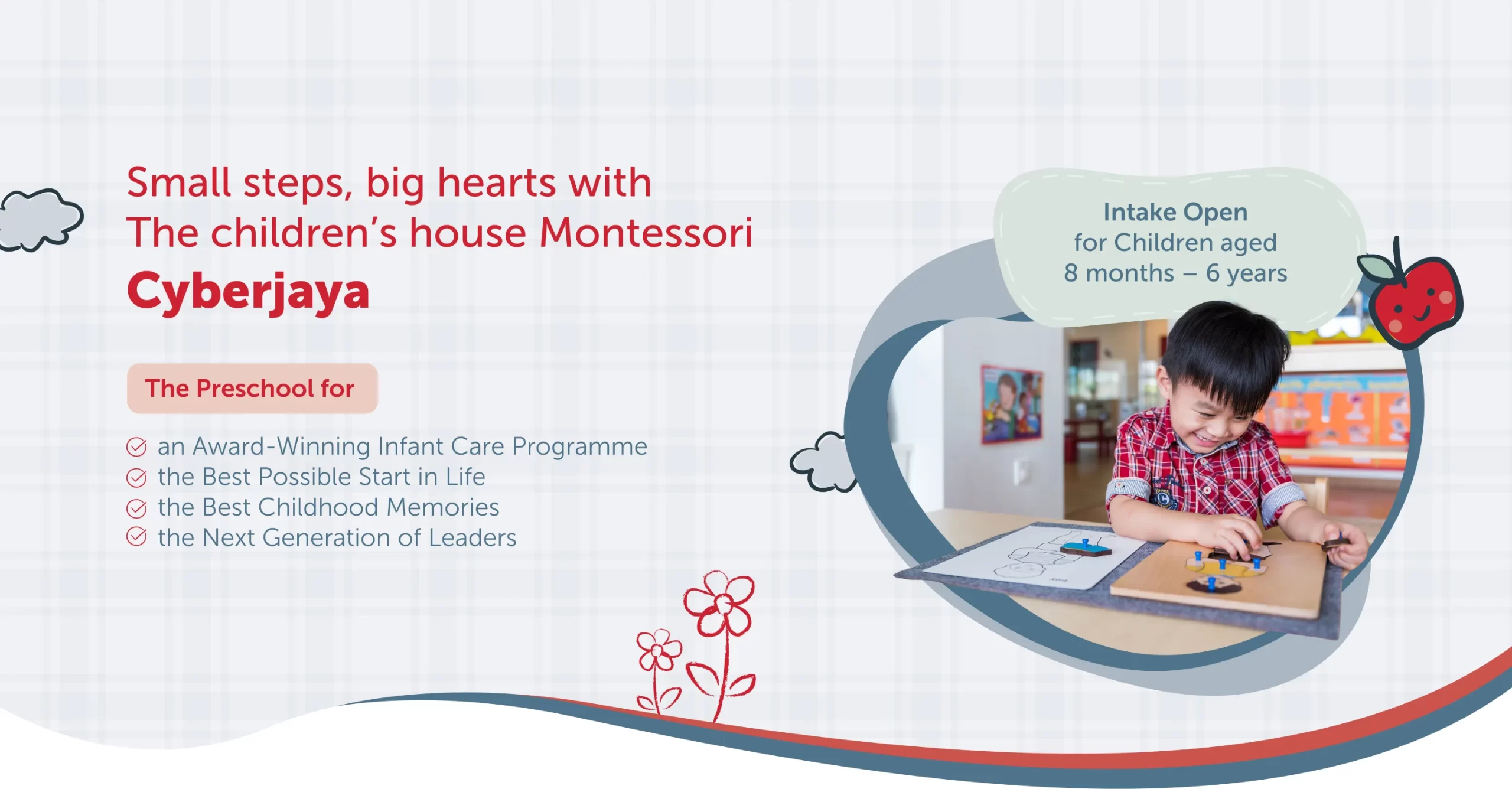 Small steps, big hearts with The children's house Montessori

Cyberjaya

The Preschool for

an Award-Winning Infant Care Programme
the Best Possible Start in Life
the Best Childhood Memories
the Next Generation of Leaders

Intake Open
for Children aged
8 months – 6 years